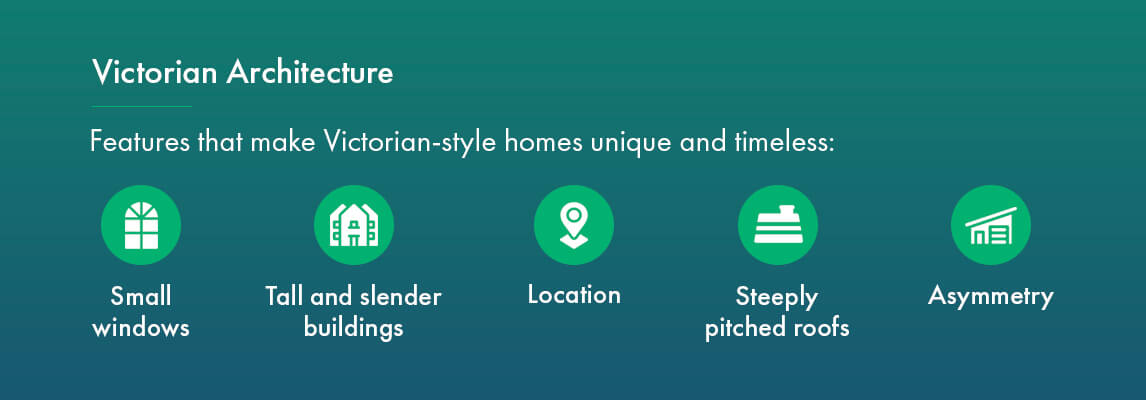 Victorian Architecture

Features that make Victorian-style homes unique and timeless:

Small windows

Tall and slender buildings

Location

Steeply pitched roofs

Asymmetry